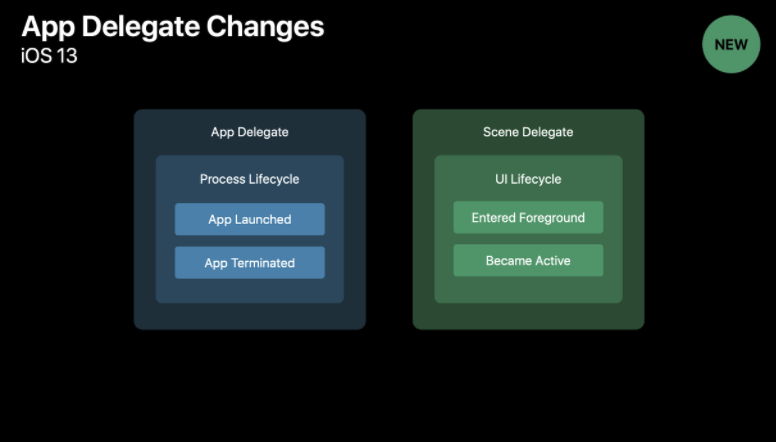 App Delegate Changes
iOS 13

NEW

App Delegate

Process Lifecycle

App Launched

App Terminated

Scene Delegate

UI Lifecycle

Entered Foreground

Became Active